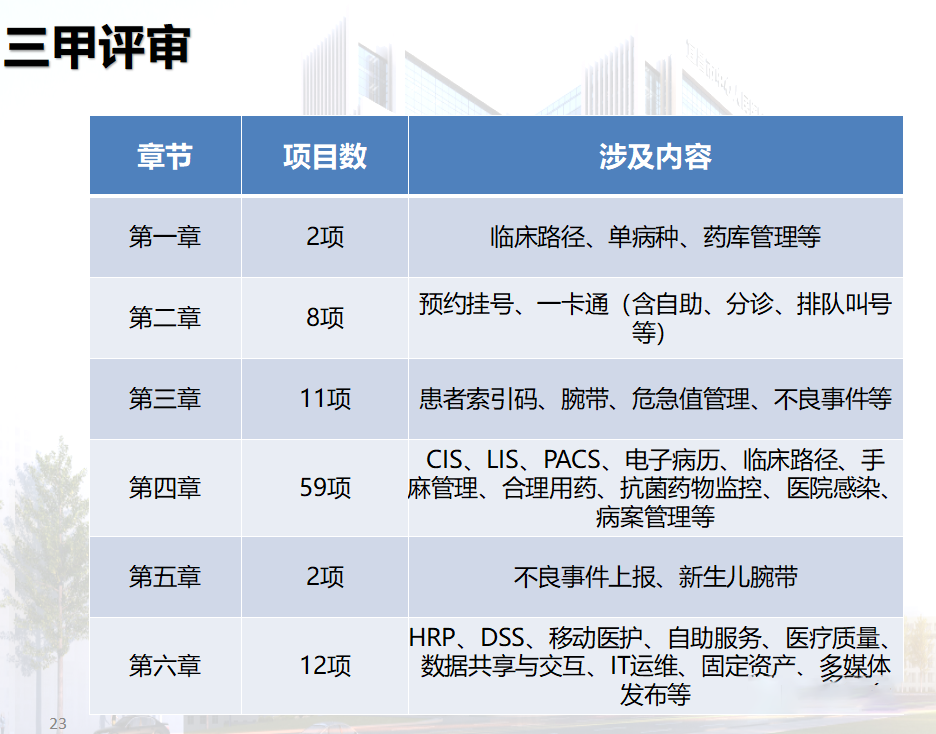 三甲评审

| 章节 | 项目数 | 涉及内容 |
|---|---|---|
| 第一章 | 2项 | 临床路径、单病种、药库管理等 |
| 第二章 | 8项 | 预约挂号、一卡通（含自助、分诊、排队叫号等） |
| 第三章 | 11项 | 患者索引码、腕带、危急值管理、不良事件等 |
| 第四章 | 59项 | CIS、LIS、PACS、电子病历、临床路径、手麻管理、合理用药、抗菌药物监控、医院感染、病案管理等 |
| 第五章 | 2项 | 不良事件上报、新生儿腕带 |
| 第六章 | 12项 | HRP、DSS、移动医护、自助服务、医疗质量、数据共享与交互、IT运维、固定资产、多媒体发布等 |

23